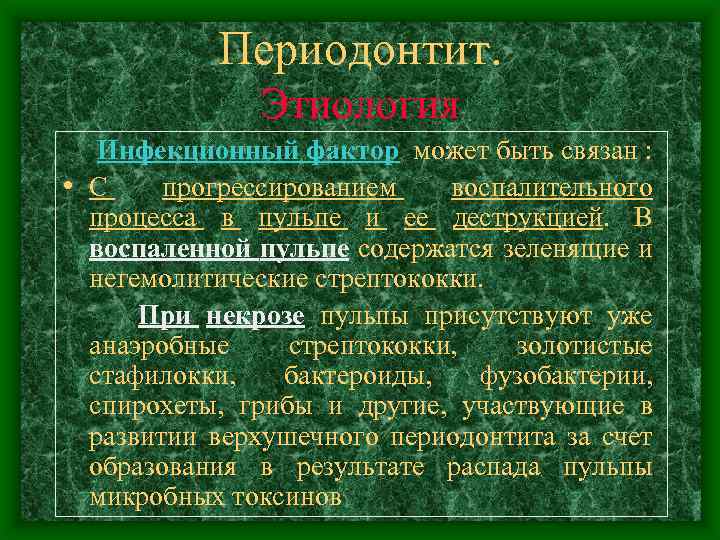 Периодонтит.
Этиология

Инфекционный фактор может быть связан :

• С прогрессированием воспалительного процесса в пульпе и ее деструкцией. В воспаленной пульпе содержатся зеленящие и негемолитические стрептококки.

При некрозе пульпы присутствуют уже анаэробные стрептококки, золотистые стафилокки, бактероиды, фузобактерии, спирохеты, грибы и другие, участвующие в развитии верхушечного периодонтита за счет образования в результате распада пульпы микробных токсинов